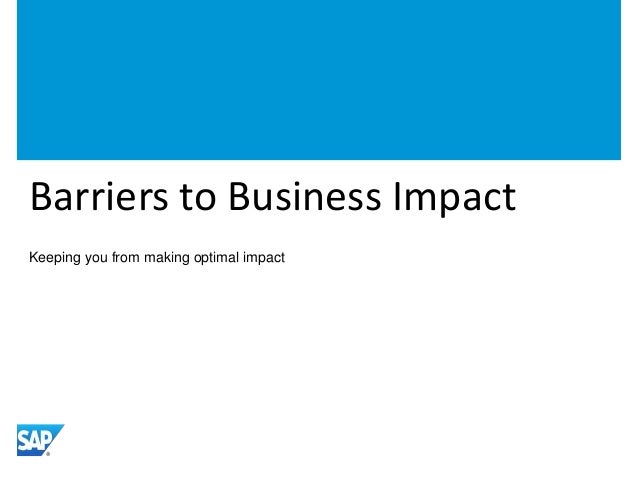 Barriers to Business Impact

Keeping you from making optimal impact

SAP